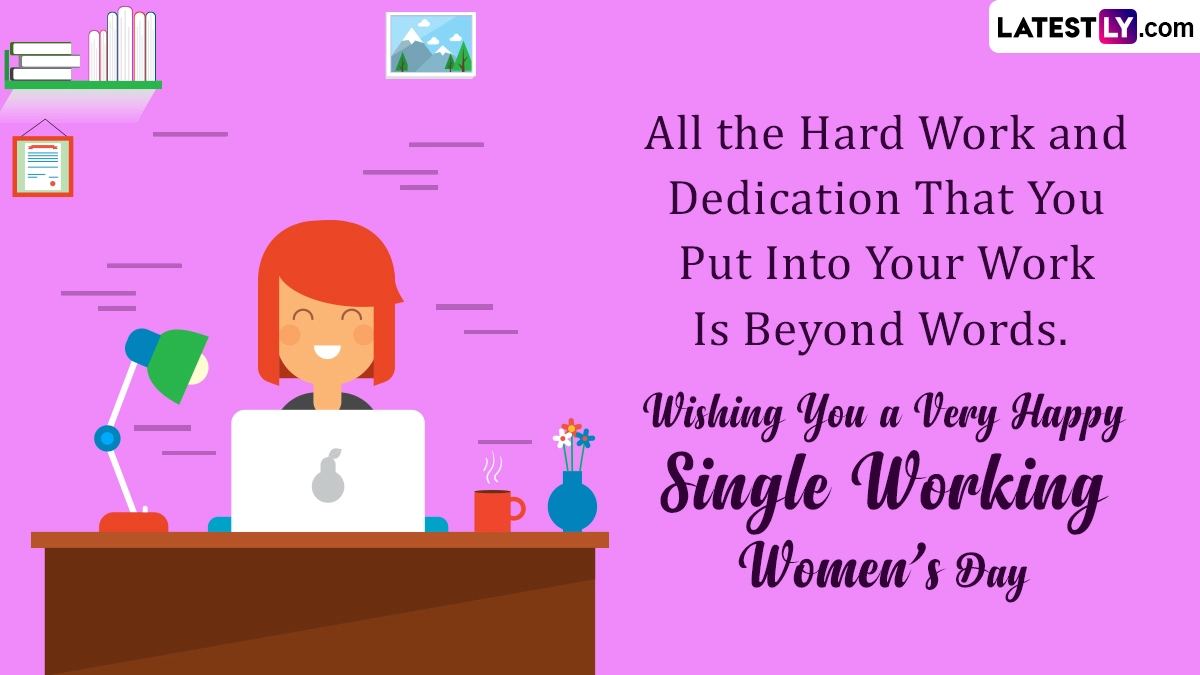 LATESTLY.com

All the Hard Work and Dedication That You Put Into Your Work Is Beyond Words.

Wishing You a Very Happy Single Working Women's Day